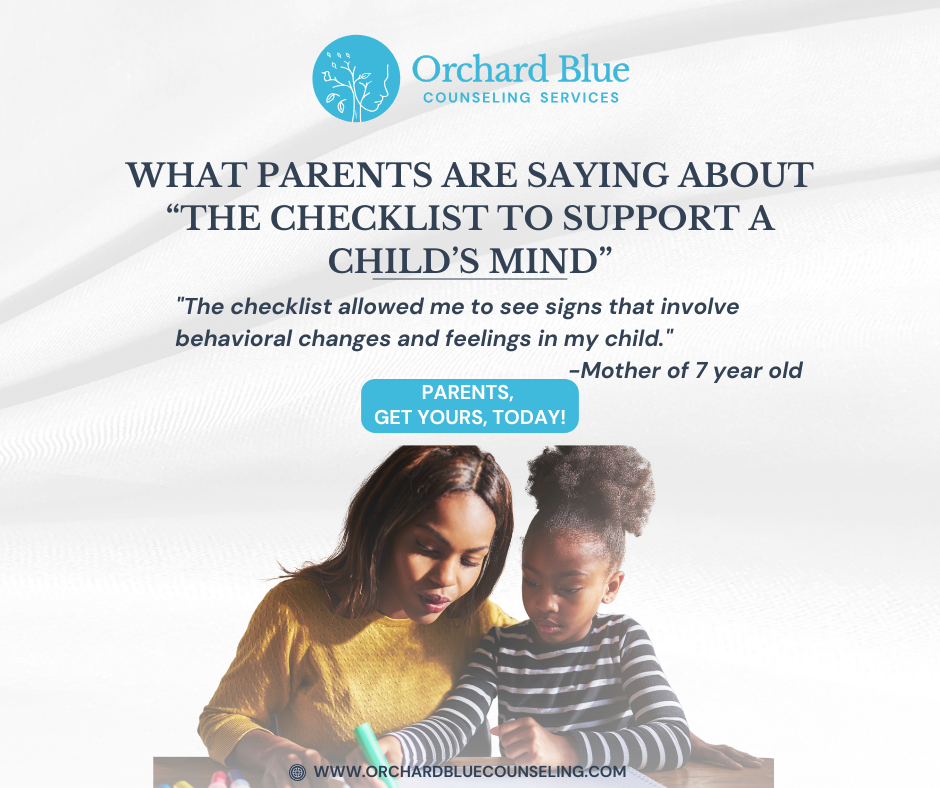 Orchard Blue
COUNSELING SERVICES

WHAT PARENTS ARE SAYING ABOUT "THE CHECKLIST TO SUPPORT A CHILD'S MIND"

"The checklist allowed me to see signs that involve behavioral changes and feelings in my child."
-Mother of 7 year old

PARENTS,
GET YOURS, TODAY!

WWW.ORCHARDBLUECOUNSELING.COM